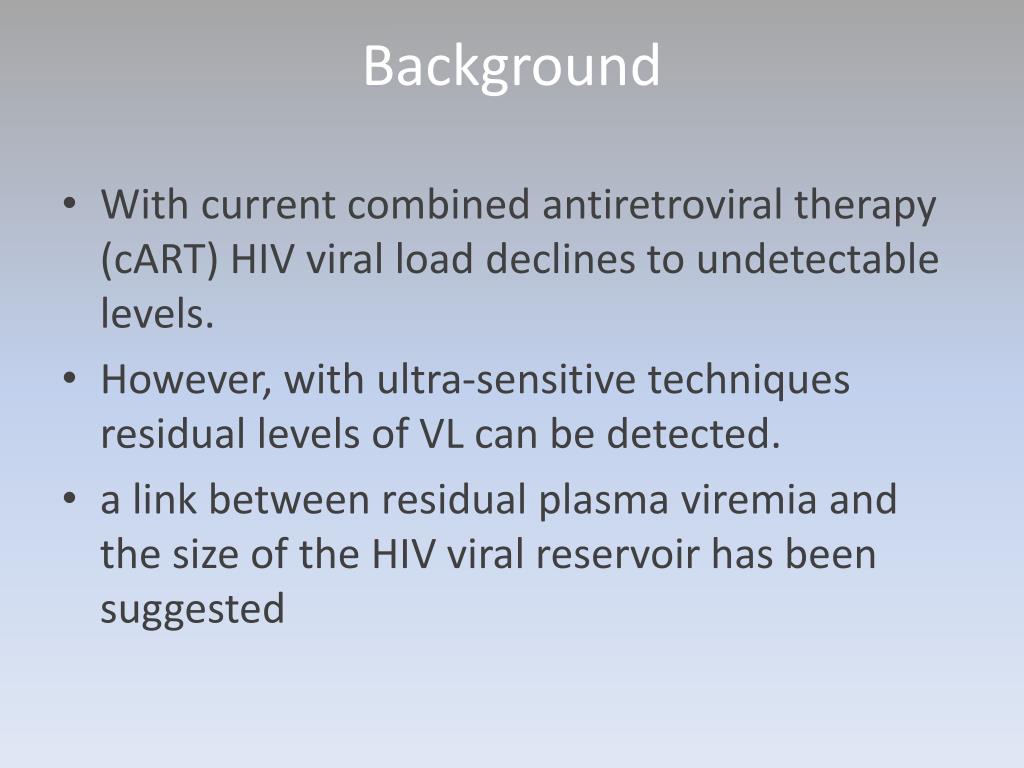 Background

• With current combined antiretroviral therapy (cART) HIV viral load declines to undetectable levels.

• However, with ultra-sensitive techniques residual levels of VL can be detected.

• a link between residual plasma viremia and the size of the HIV viral reservoir has been suggested